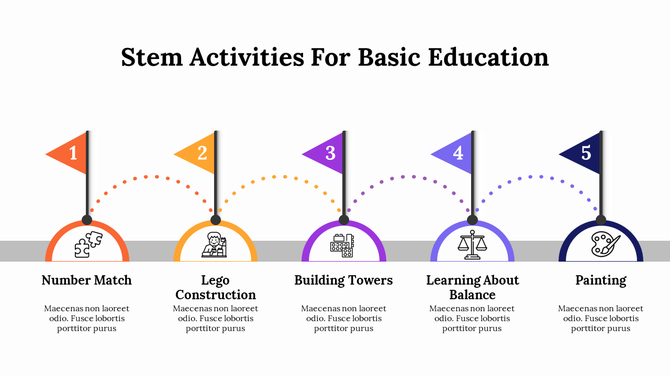 Stem Activities For Basic Education

1

Number Match

Maecenas non laoreet odio. Fusce lobortis porttitor purus

2

Lego Construction

Maecenas non laoreet odio. Fusce lobortis porttitor purus

3

Building Towers

Maecenas non laoreet odio. Fusce lobortis porttitor purus

4

Learning About Balance

Maecenas non laoreet odio. Fusce lobortis porttitor purus

5

Painting

Maecenas non laoreet odio. Fusce lobortis porttitor purus